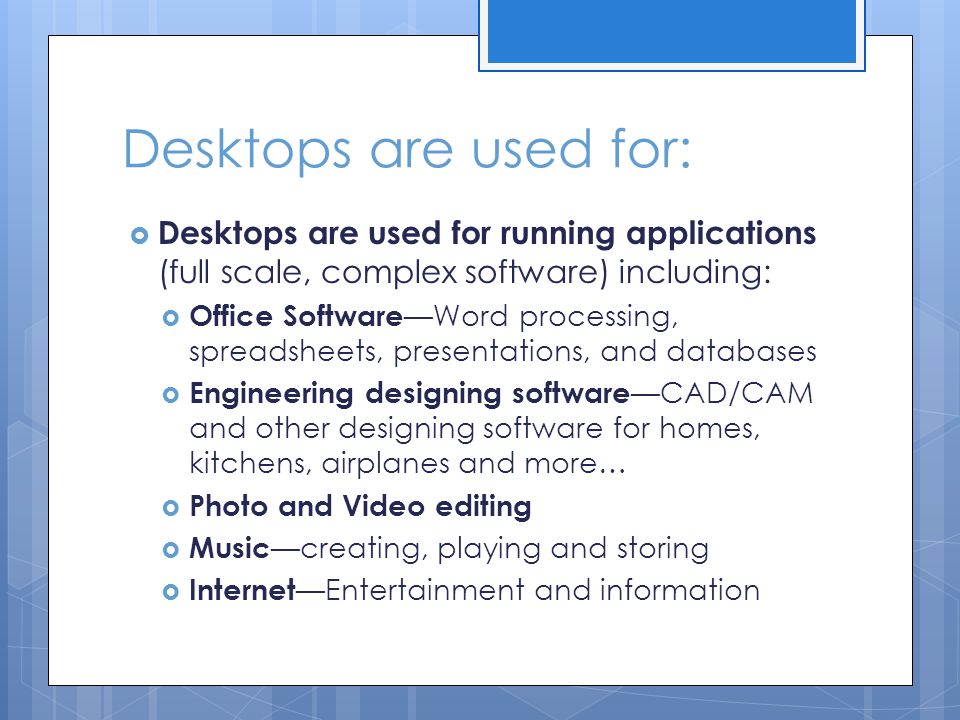 Desktops are used for:

Desktops are used for running applications (full scale, complex software) including:

Office Software—Word processing, spreadsheets, presentations, and databases

Engineering designing software—CAD/CAM and other designing software for homes, kitchens, airplanes and more…

Photo and Video editing

Music—creating, playing and storing

Internet—Entertainment and information